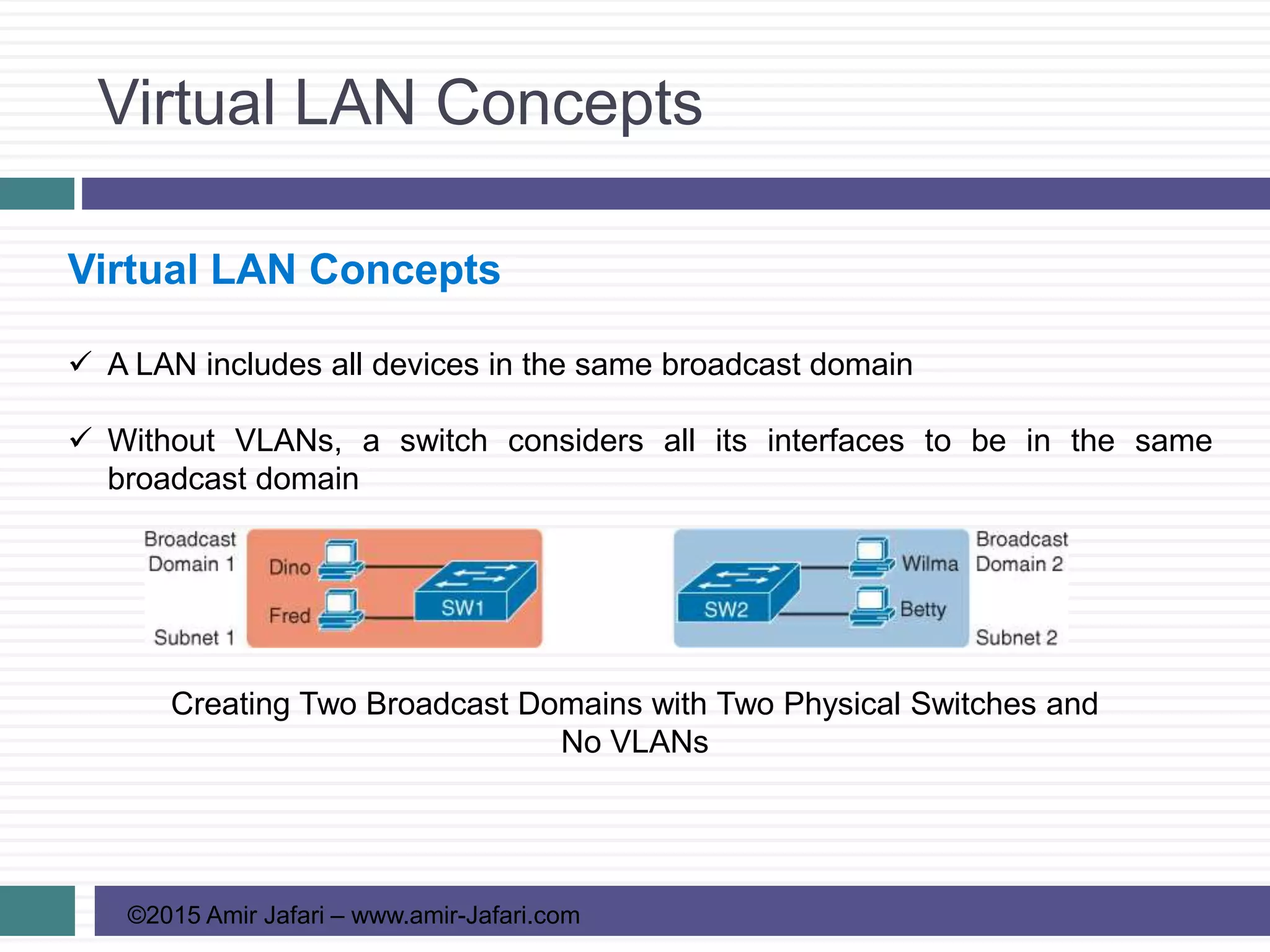 Virtual LAN Concepts

Virtual LAN Concepts

✓ A LAN includes all devices in the same broadcast domain

✓ Without VLANs, a switch considers all its interfaces to be in the same broadcast domain

Broadcast Domain 1

Subnet 1

Dino

Fred

SW1

SW2

Wilma

Betty

Broadcast Domain 2

Subnet 2

Creating Two Broadcast Domains with Two Physical Switches and No VLANs

©2015 Amir Jafari – www.amir-Jafari.com